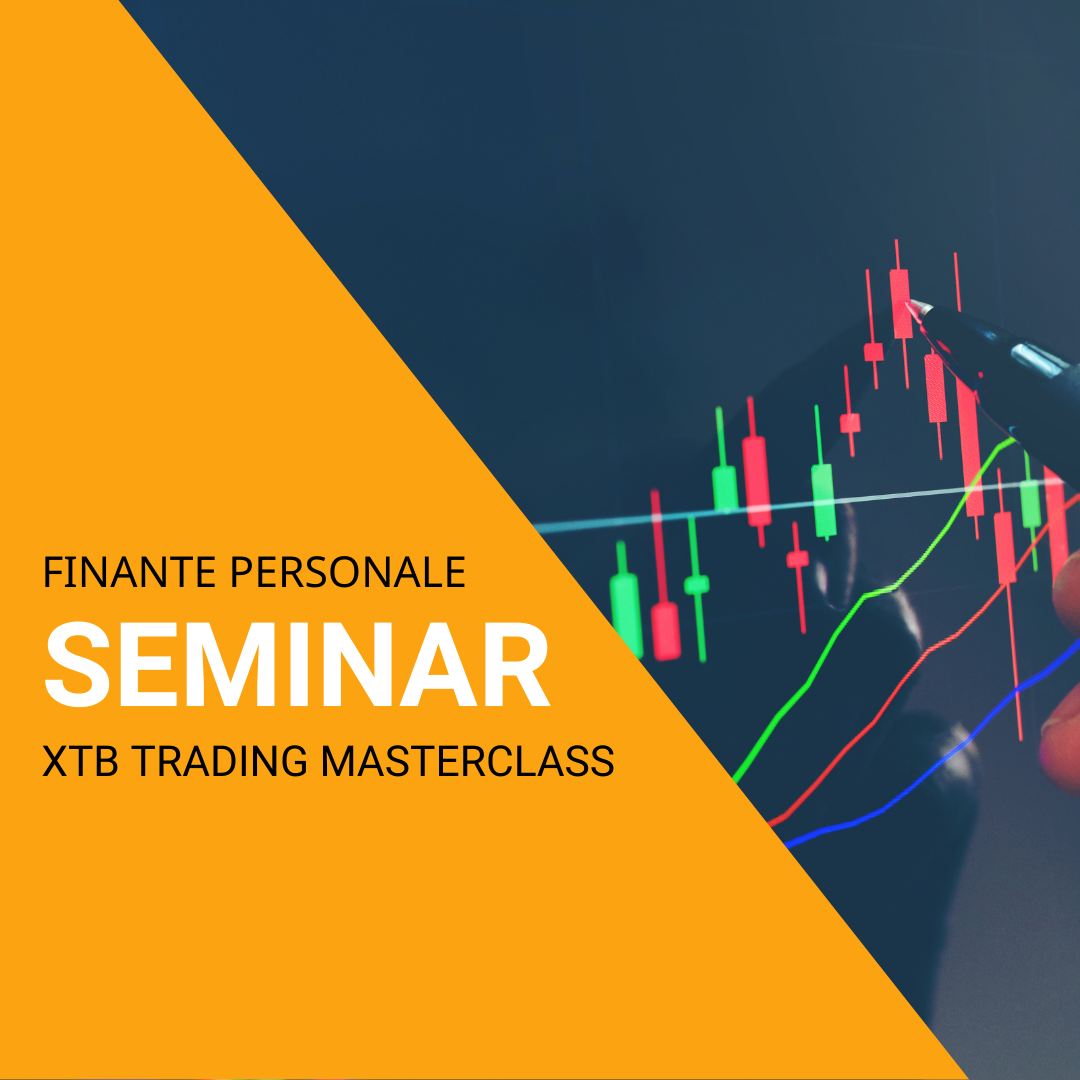 FINANTE PERSONALE
SEMINAR
XTB TRADING MASTERCLASS